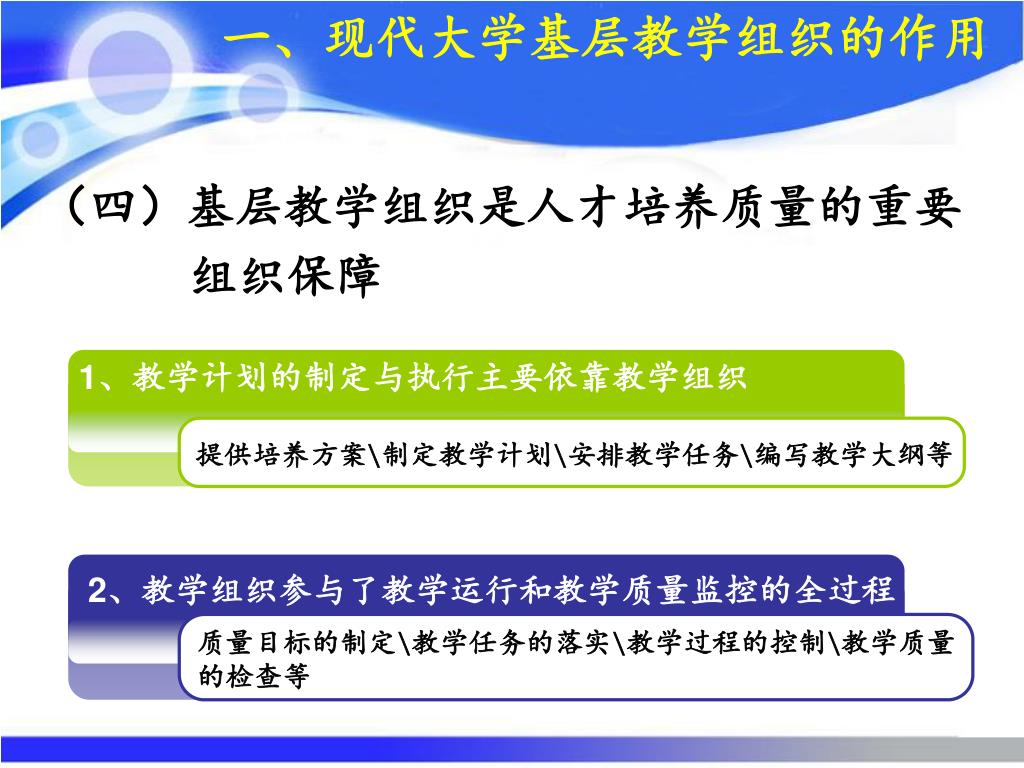 一、现代大学基层教学组织的作用

（四）基层教学组织是人才培养质量的重要组织保障

1、教学计划的制定与执行主要依靠教学组织

提供培养方案\制定教学计划\安排教学任务\编写教学大纲等

2、教学组织参与了教学运行和教学质量监控的全过程

质量目标的制定\教学任务的落实\教学过程的控制\教学质量的检查等